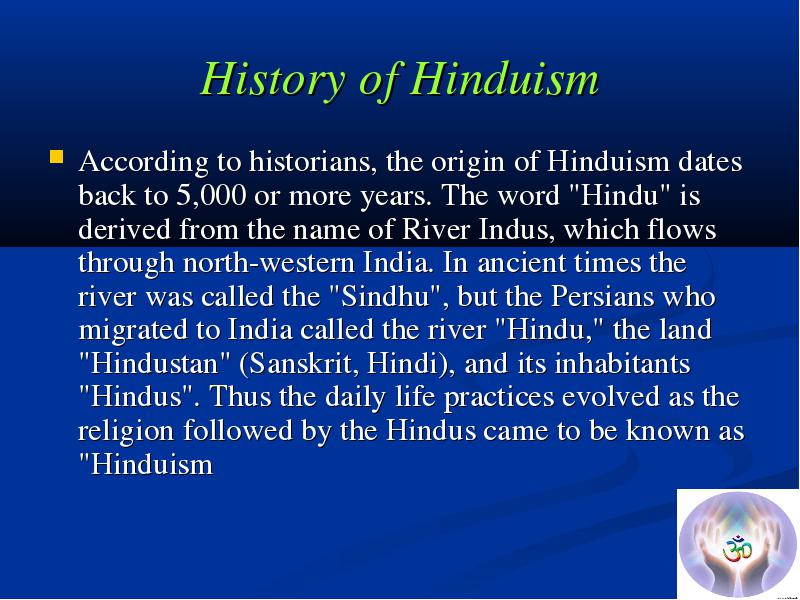 History of Hinduism

According to historians, the origin of Hinduism dates back to 5,000 or more years. The word "Hindu" is derived from the name of River Indus, which flows through north-western India. In ancient times the river was called the "Sindhu", but the Persians who migrated to India called the river "Hindu," the land "Hindustan" (Sanskrit, Hindi), and its inhabitants "Hindus". Thus the daily life practices evolved as the religion followed by the Hindus came to be known as "Hinduism

ॐ